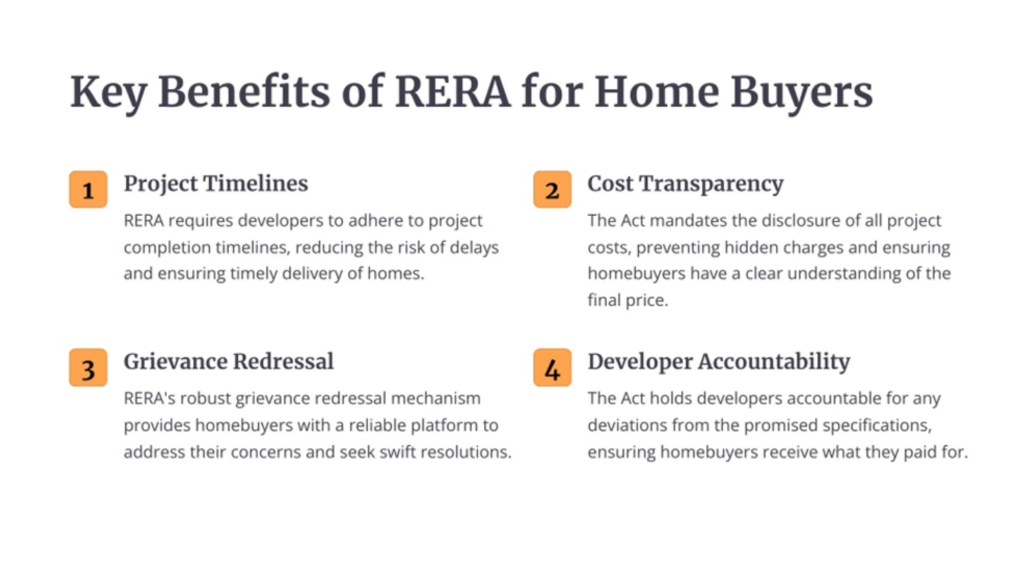 Key Benefits of RERA for Home Buyers

1

Project Timelines

RERA requires developers to adhere to project completion timelines, reducing the risk of delays and ensuring timely delivery of homes.

2

Cost Transparency

The Act mandates the disclosure of all project costs, preventing hidden charges and ensuring homebuyers have a clear understanding of the final price.

3

Grievance Redressal

RERA's robust grievance redressal mechanism provides homebuyers with a reliable platform to address their concerns and seek swift resolutions.

4

Developer Accountability

The Act holds developers accountable for any deviations from the promised specifications, ensuring homebuyers receive what they paid for.